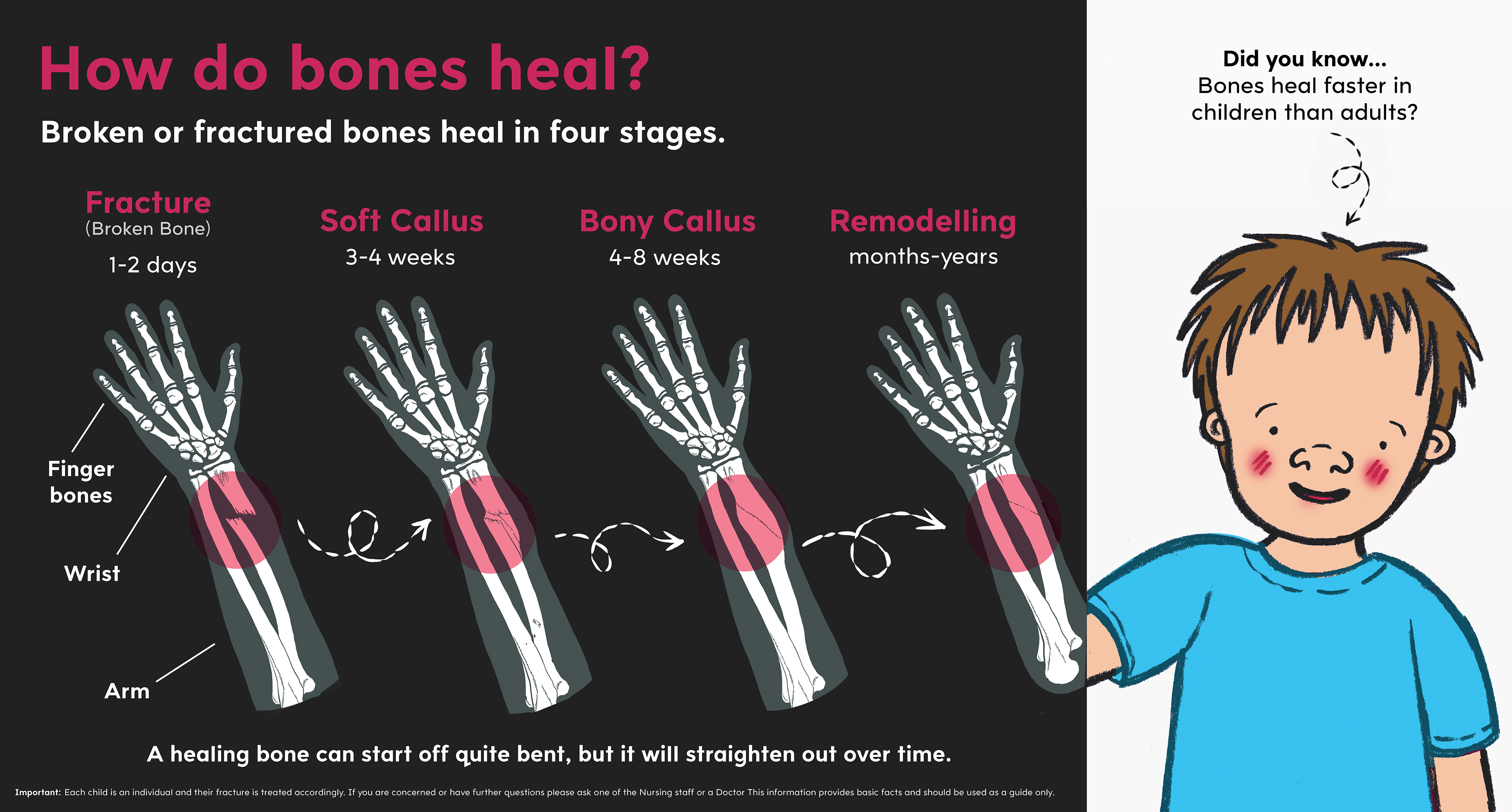 How do bones heal?

Broken or fractured bones heal in four stages.

Fracture
(Broken Bone)
1-2 days

Soft Callus
3-4 weeks

Bony Callus
4-8 weeks

Remodelling
months-years

Finger bones

Wrist

Arm

A healing bone can start off quite bent, but it will straighten out over time.

Important: Each child is an individual and their fracture is treated accordingly. If you are concerned or have further questions please ask one of the Nursing staff or a Doctor This information provides basic facts and should be used as a guide only.

Did you know...
Bones heal faster in children than adults?